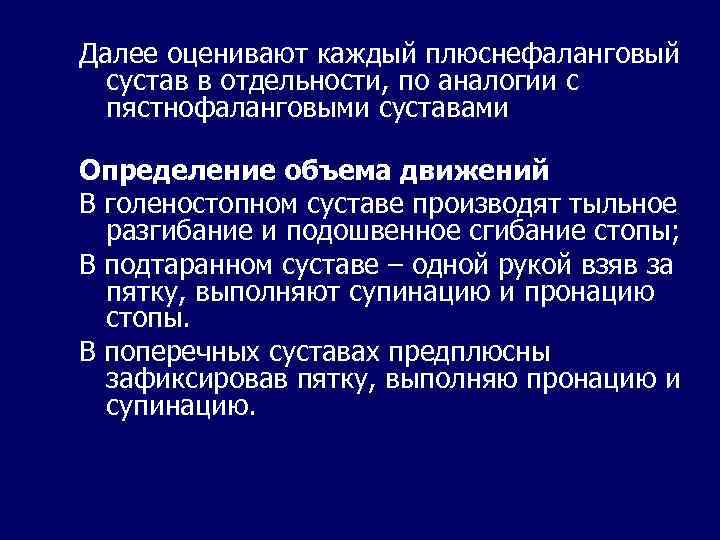 Далее оценивают каждый плюснефаланговый сустав в отдельности, по аналогии с пястнофаланговыми суставами

Определение объема движений

В голеностопном суставе производят тыльное разгибание и подошвенное сгибание стопы;

В подтаранном суставе – одной рукой взяв за пятку, выполняют супинацию и пронацию стопы.

В поперечных суставах предплюсны зафиксировав пятку, выполняю пронацию и супинацию.